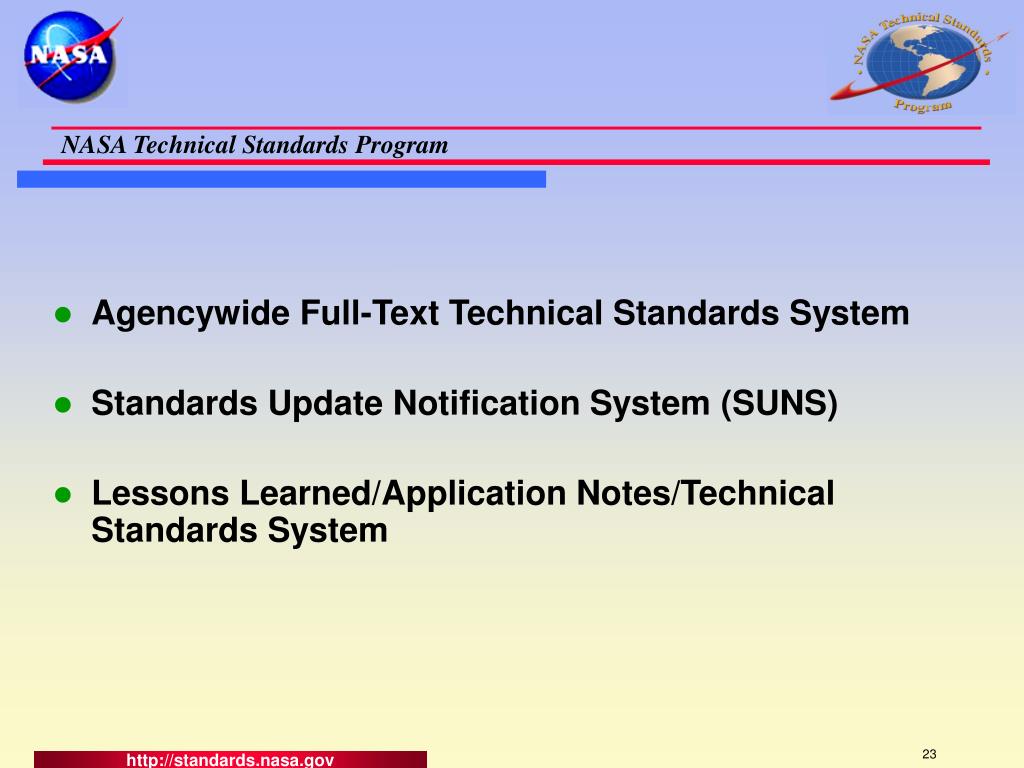 NASA

NASA Technical Standards Program

NASA Technical Standards Program

- Agencywide Full-Text Technical Standards System
- Standards Update Notification System (SUNS)
- Lessons Learned/Application Notes/Technical Standards System

http://standards.nasa.gov

23